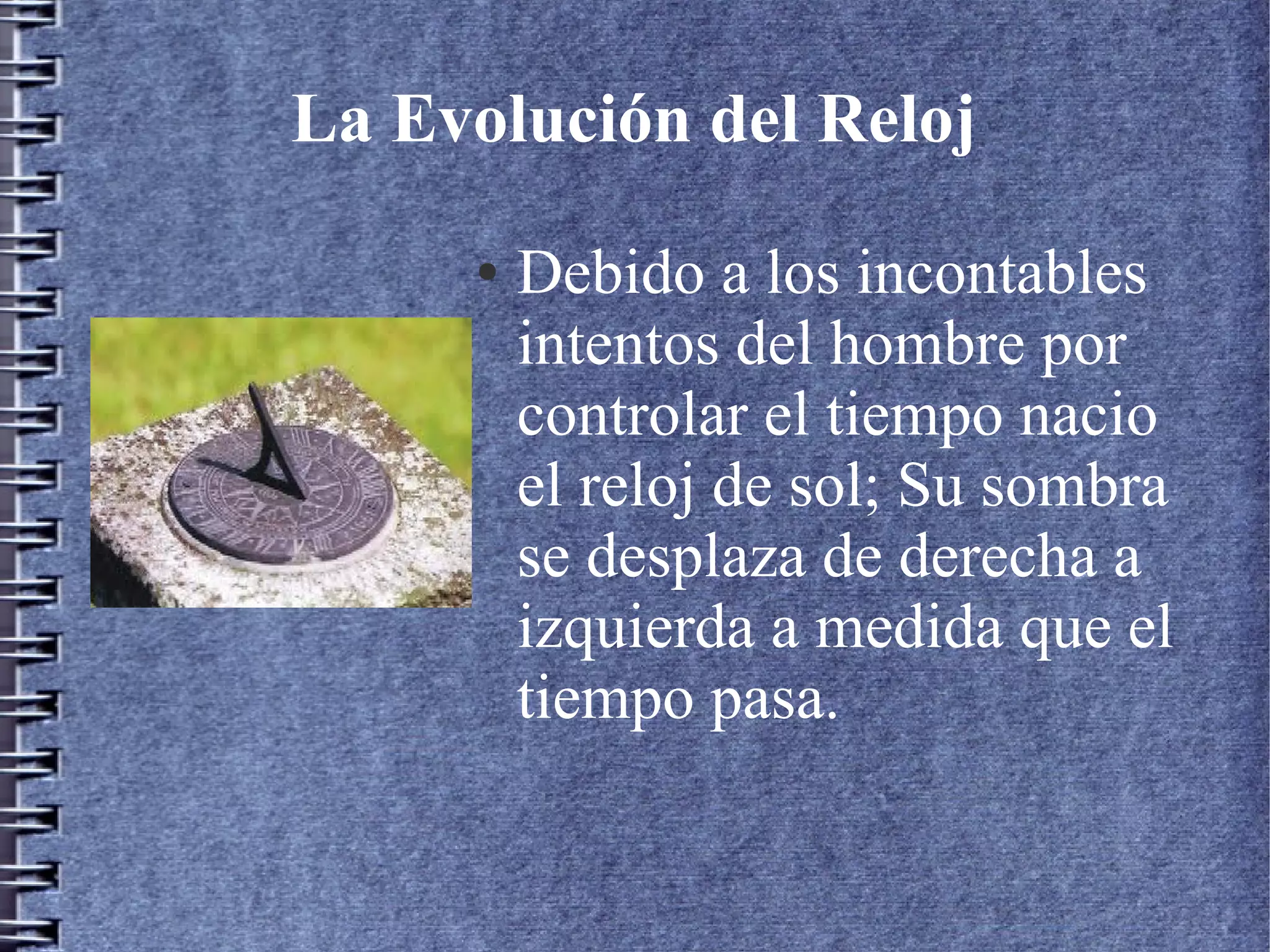 La Evolución del Reloj

• Debido a los incontables intentos del hombre por controlar el tiempo nacio el reloj de sol; Su sombra se desplaza de derecha a izquierda a medida que el tiempo pasa.